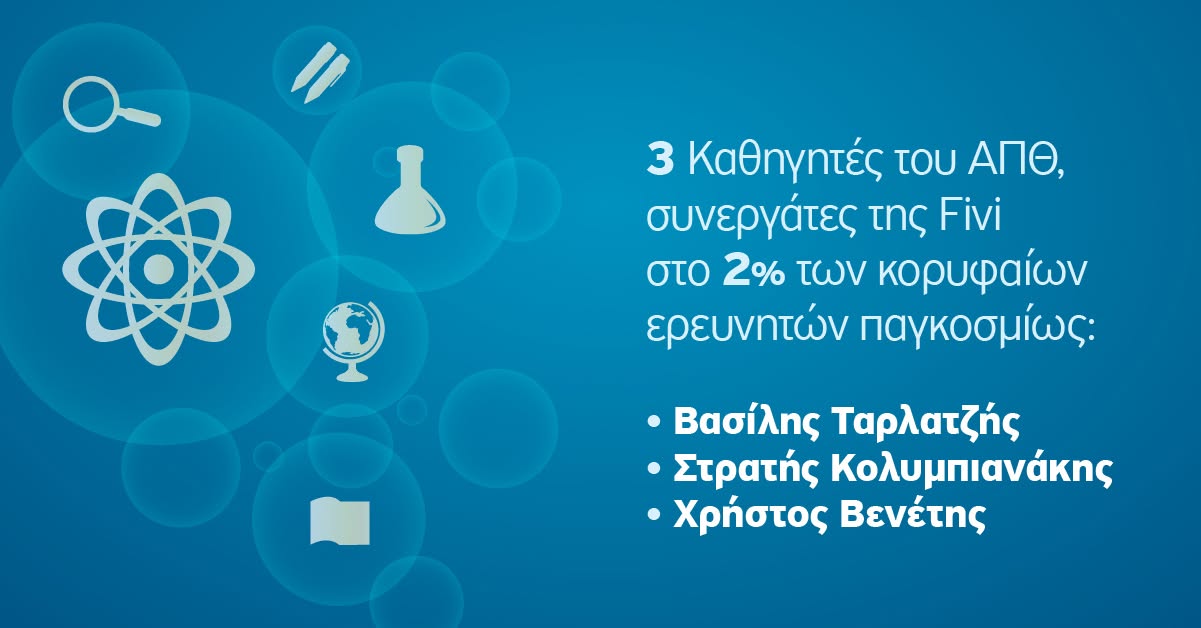 3 Καθηγητές του ΑΠΘ, συνεργάτες της Fivi στο 2% των κορυφαίων ερευνητών παγκοσμίως:

• Βασίλης Ταρλατζής
• Στρατής Κολυμπιανάκης
• Χρήστος Βενέτης